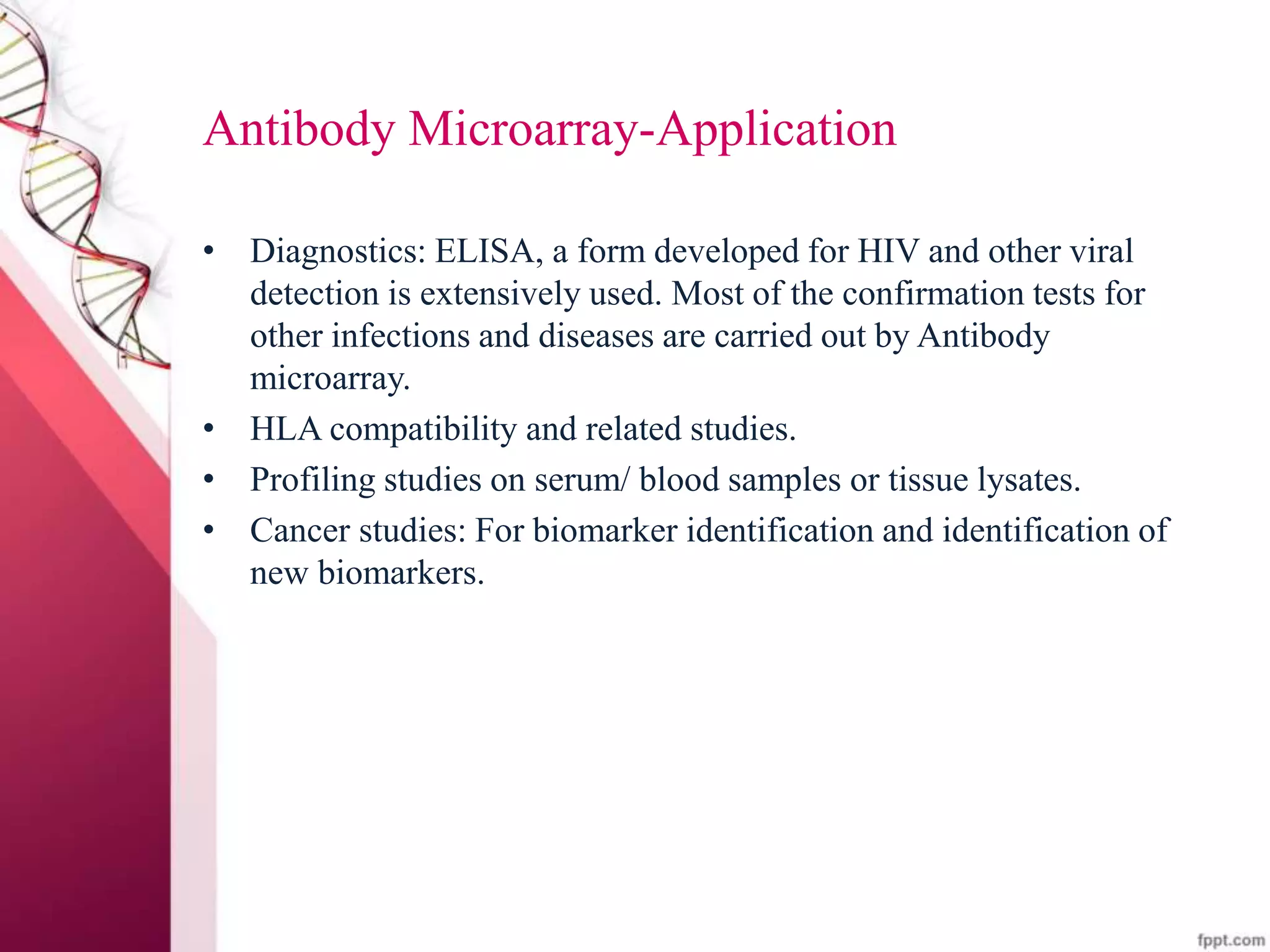 Antibody Microarray-Application

• Diagnostics: ELISA, a form developed for HIV and other viral detection is extensively used. Most of the confirmation tests for other infections and diseases are carried out by Antibody microarray.
• HLA compatibility and related studies.
• Profiling studies on serum/ blood samples or tissue lysates.
• Cancer studies: For biomarker identification and identification of new biomarkers.

fppt.com